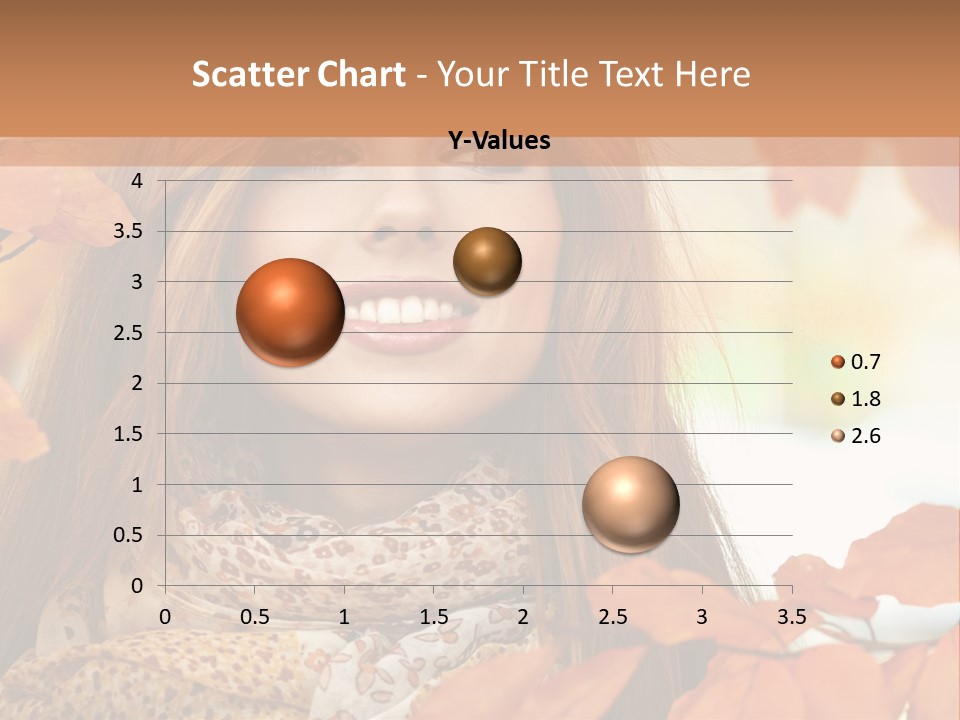 Scatter Chart - Your Title Text Here

Y-Values

4
3.5
3
2.5
2
1.5
1
0.5
0

0 0.5 1 1.5 2 2.5 3 3.5

0.7
1.8
2.6